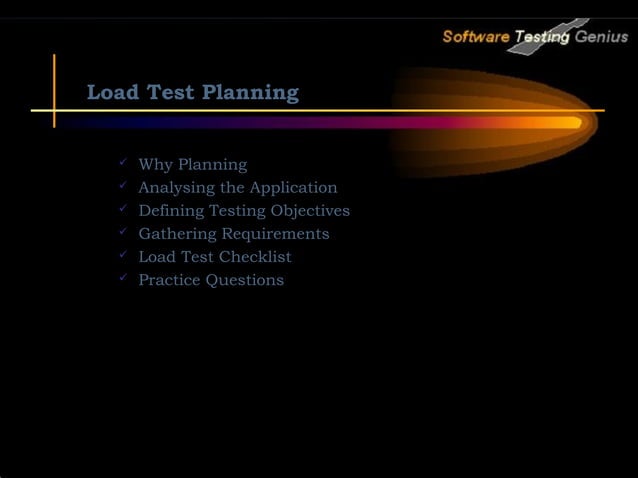 Software Testing Genius

Load Test Planning

✓ Why Planning
✓ Analysing the Application
✓ Defining Testing Objectives
✓ Gathering Requirements
✓ Load Test Checklist
✓ Practice Questions